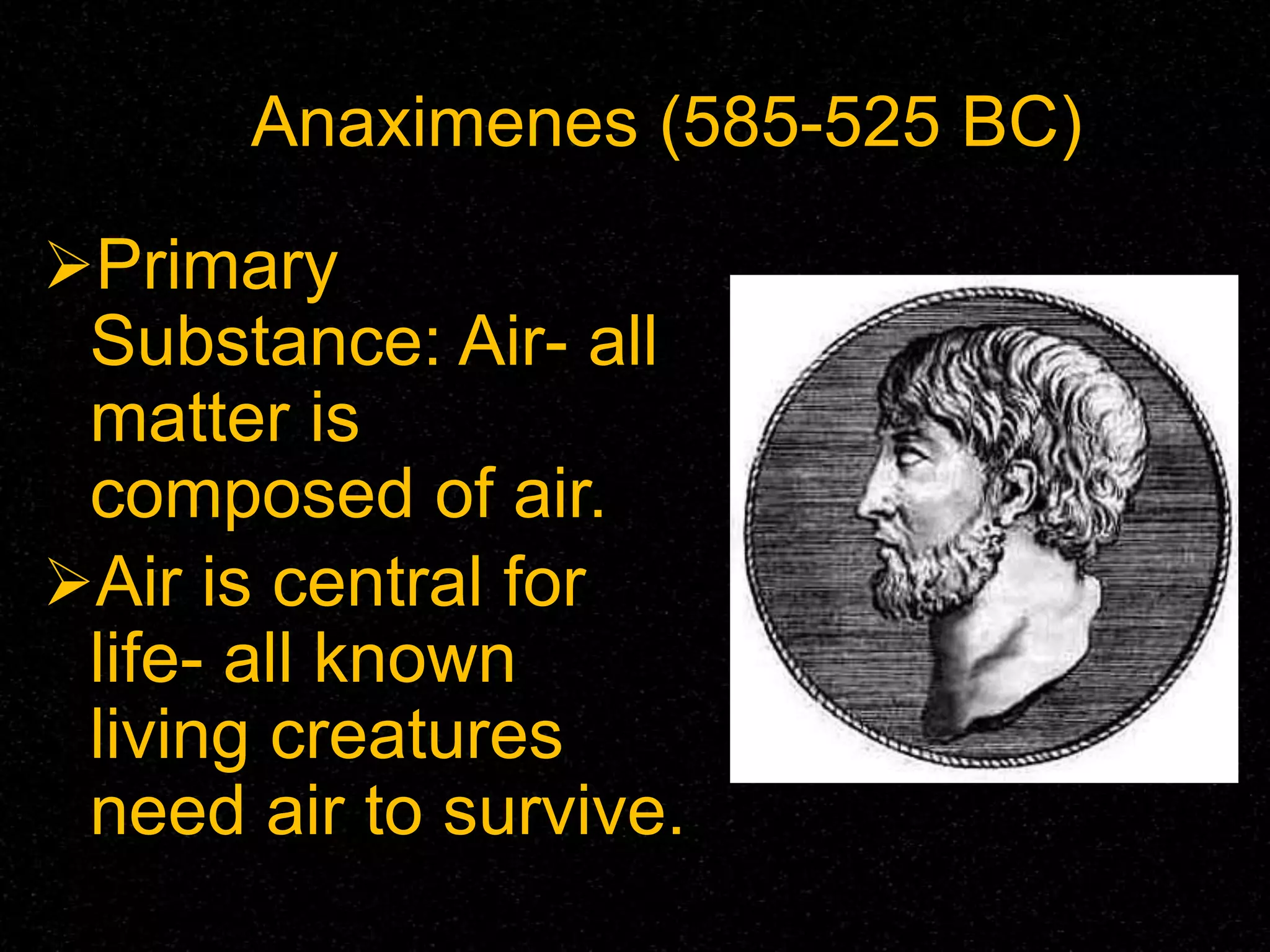 Anaximenes (585-525 BC)

➢Primary Substance: Air- all matter is composed of air.

➢Air is central for life- all known living creatures need air to survive.